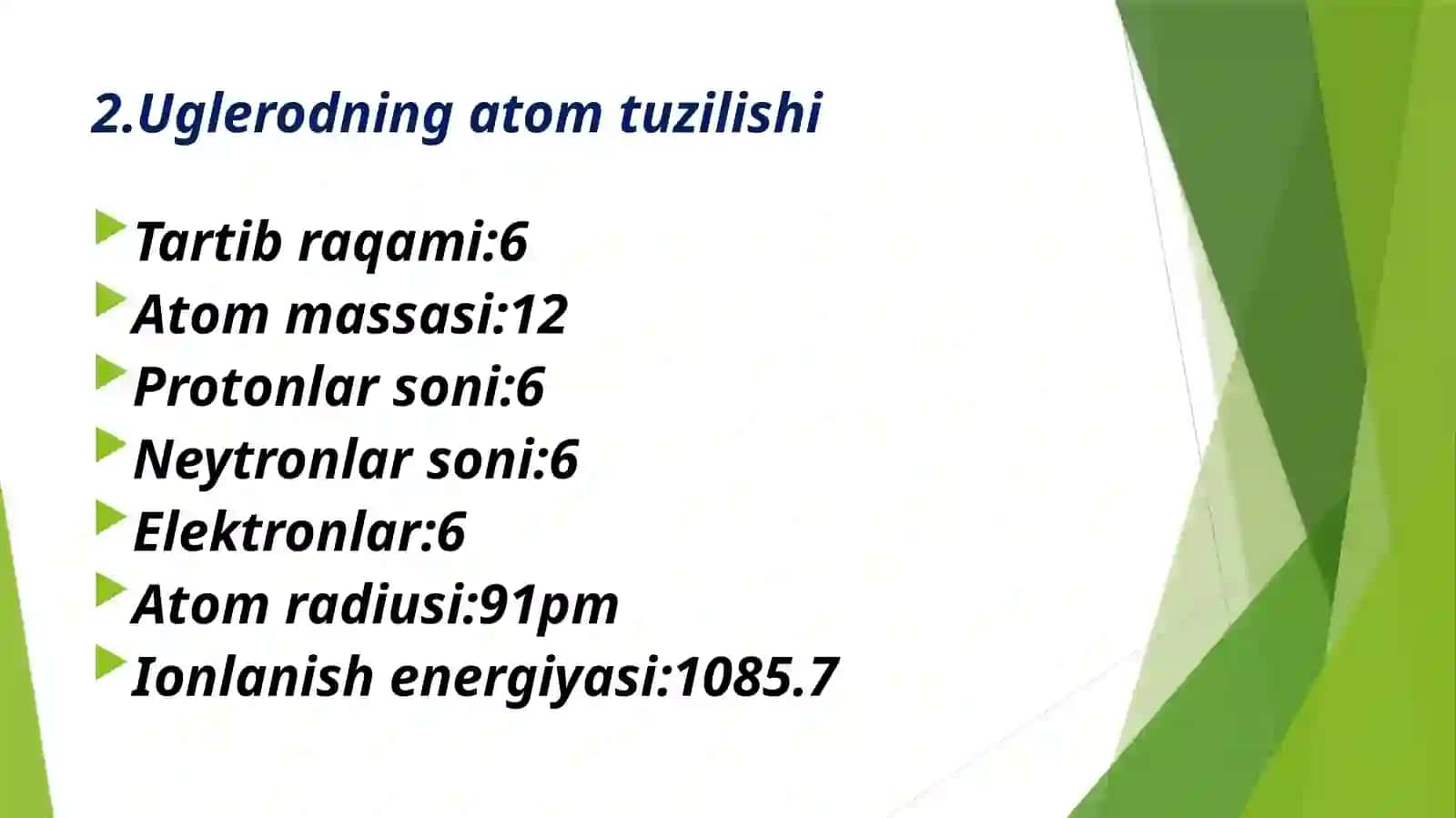 2.Uglerodning atom tuzilishi

Tartib raqami:6
Atom massasi:12
Protonlar soni:6
Neytronlar soni:6
Elektronlar:6
Atom radiusi:91pm
Ionlanish energiyasi:1085.7